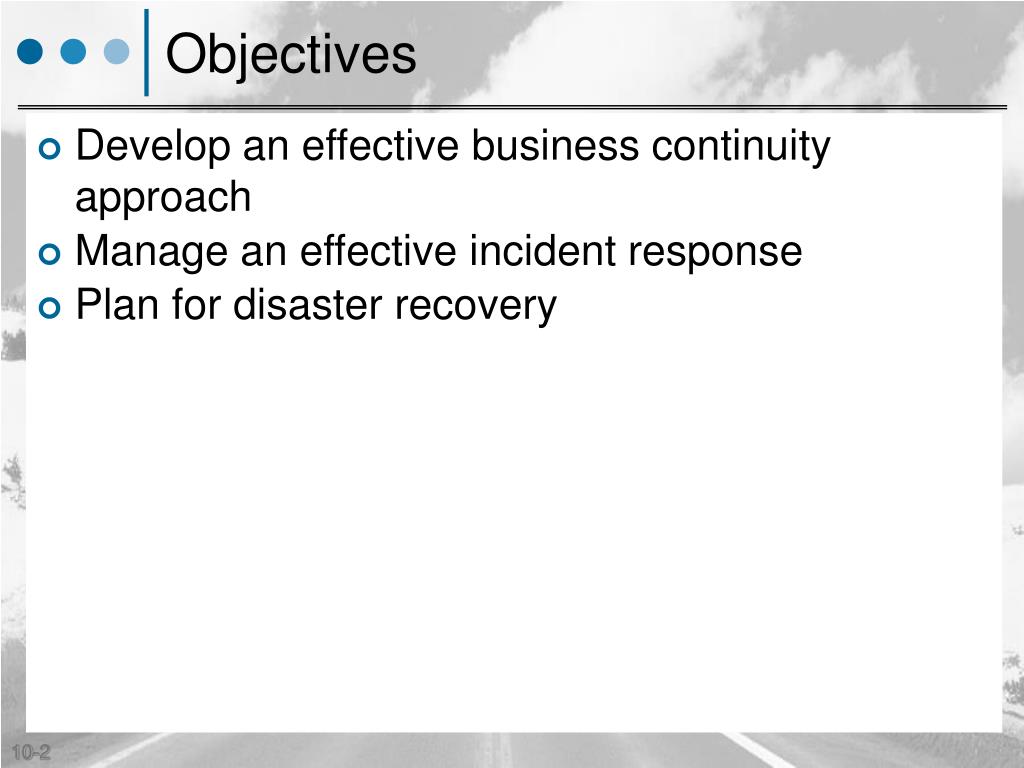 Objectives

Develop an effective business continuity approach
Manage an effective incident response
Plan for disaster recovery

10-2